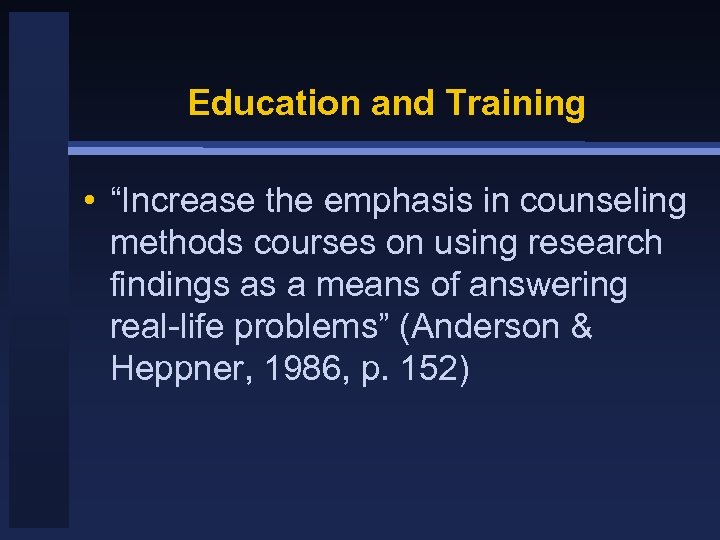 Education and Training

• “Increase the emphasis in counseling methods courses on using research findings as a means of answering real-life problems” (Anderson & Heppner, 1986, p. 152)